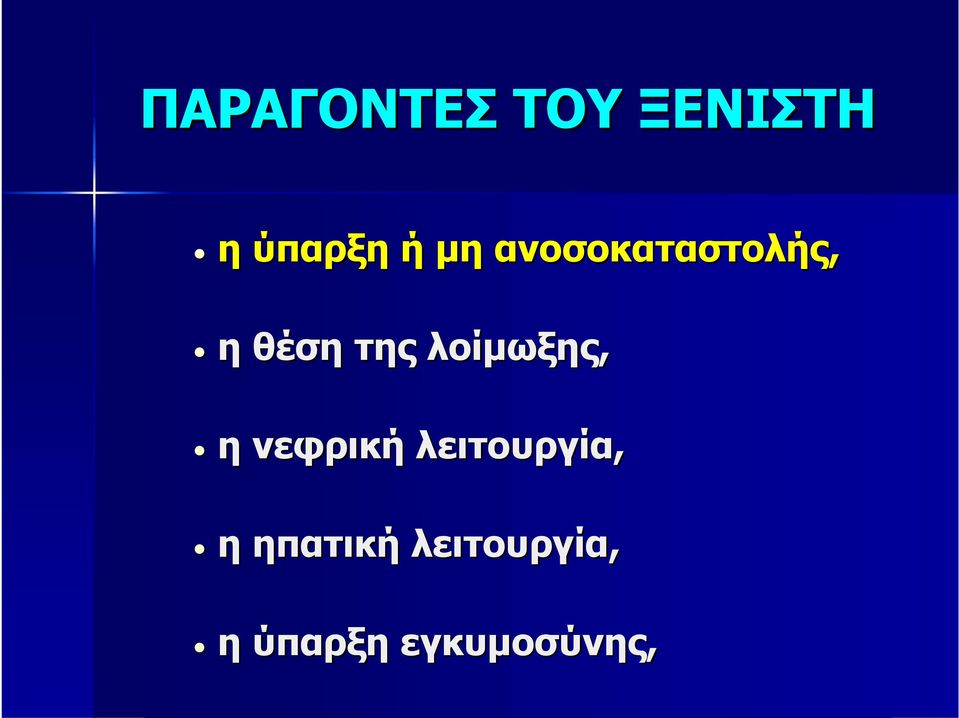 ΠΑΡΑΓΟΝΤΕΣ ΤΟΥ ΞΕΝΙΣΤΗ

• η ύπαρξη ή μη ανοσοκαταστολής,

• η θέση της λοίμωξης,

• η νεφρική λειτουργία,

• η ηπατική λειτουργία,

• η ύπαρξη εγκυμοσύνης,